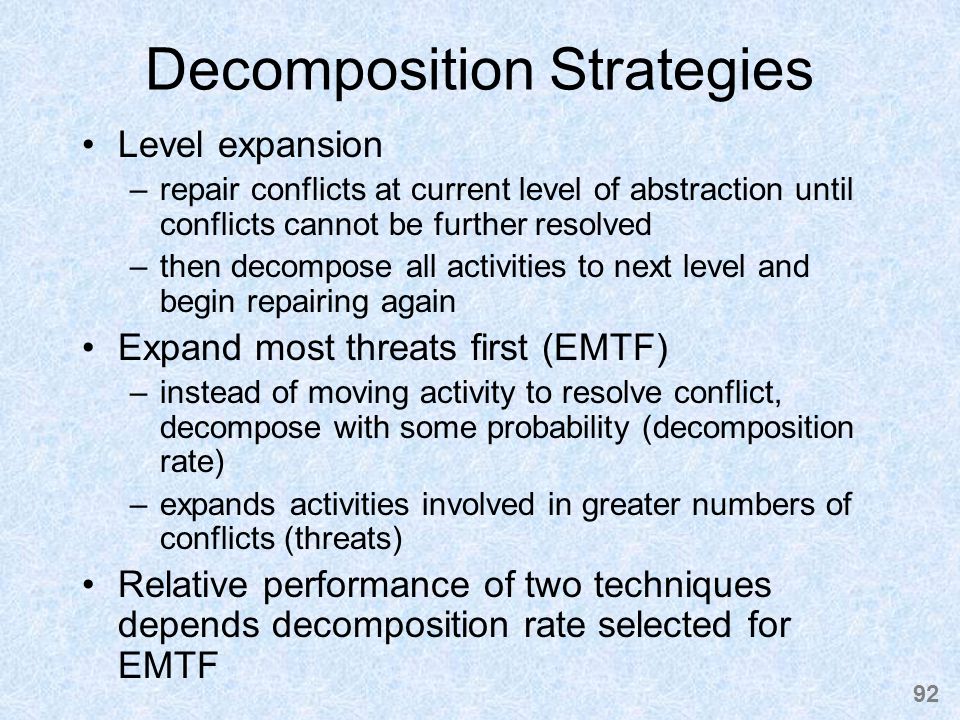 Decomposition Strategies

• Level expansion
– repair conflicts at current level of abstraction until conflicts cannot be further resolved
– then decompose all activities to next level and begin repairing again
• Expand most threats first (EMTF)
– instead of moving activity to resolve conflict, decompose with some probability (decomposition rate)
– expands activities involved in greater numbers of conflicts (threats)
• Relative performance of two techniques depends decomposition rate selected for EMTF

92